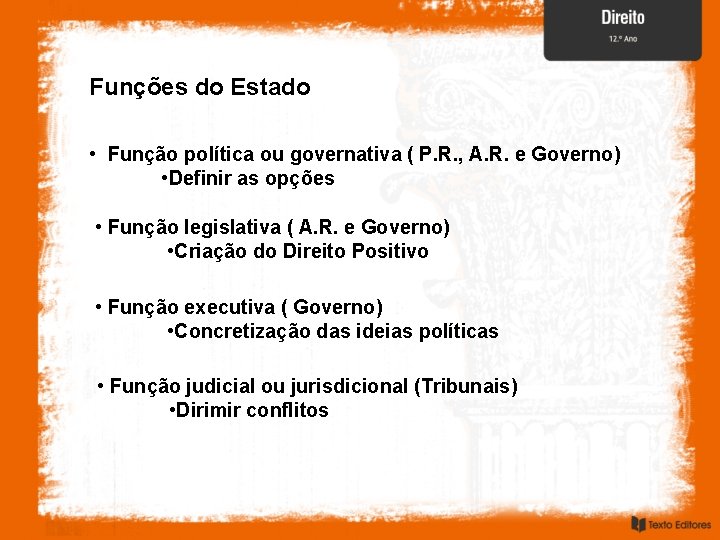 Direito
12.º Ano

Funções do Estado

• Função política ou governativa ( P.R., A.R. e Governo)
•Definir as opções

• Função legislativa ( A.R. e Governo)
•Criação do Direito Positivo

• Função executiva ( Governo)
•Concretização das ideias políticas

• Função judicial ou jurisdicional (Tribunais)
•Dirimir conflitos

Texto Editores